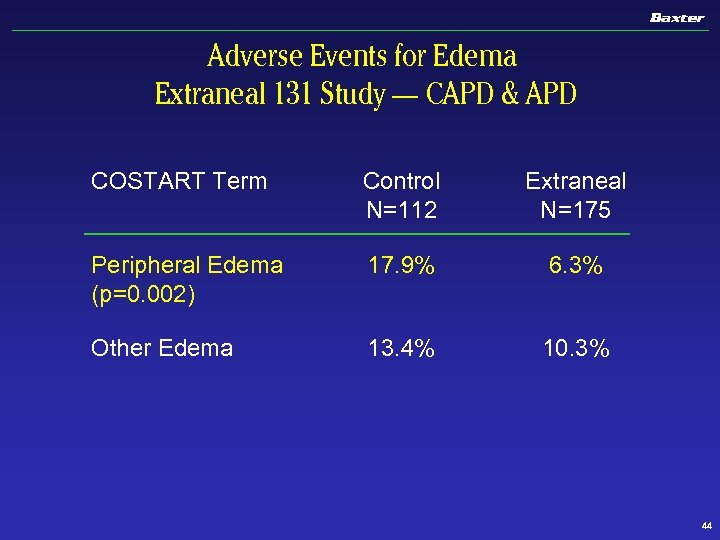 Baxter

Adverse Events for Edema
Extraneal 131 Study — CAPD & APD

| COSTART Term | Control N=112 | Extraneal N=175 |
|---|---|---|
| Peripheral Edema (p=0.002) | 17.9% | 6.3% |
| Other Edema | 13.4% | 10.3% |

44